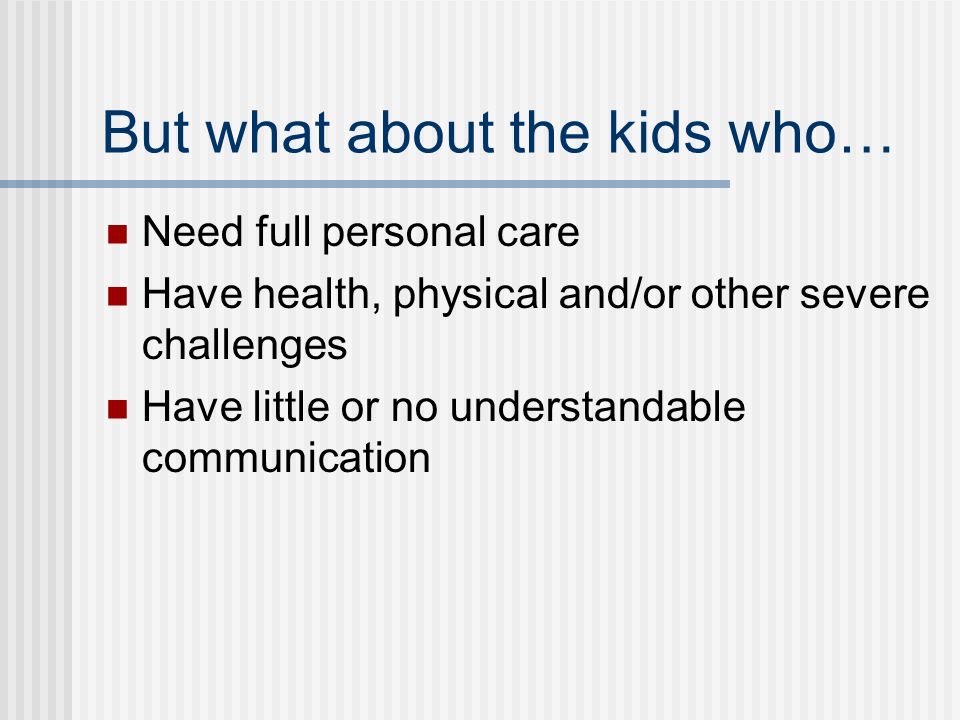 But what about the kids who…

- Need full personal care
- Have health, physical and/or other severe challenges
- Have little or no understandable communication